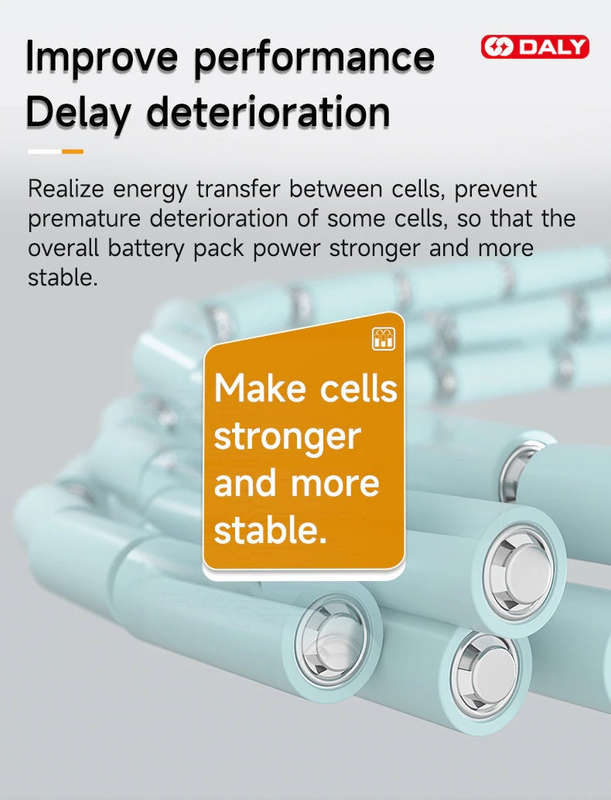 Improve performance
Delay deterioration

DALY

Realize energy transfer between cells, prevent premature deterioration of some cells, so that the overall battery pack power stronger and more stable.

Make cells stronger and more stable.